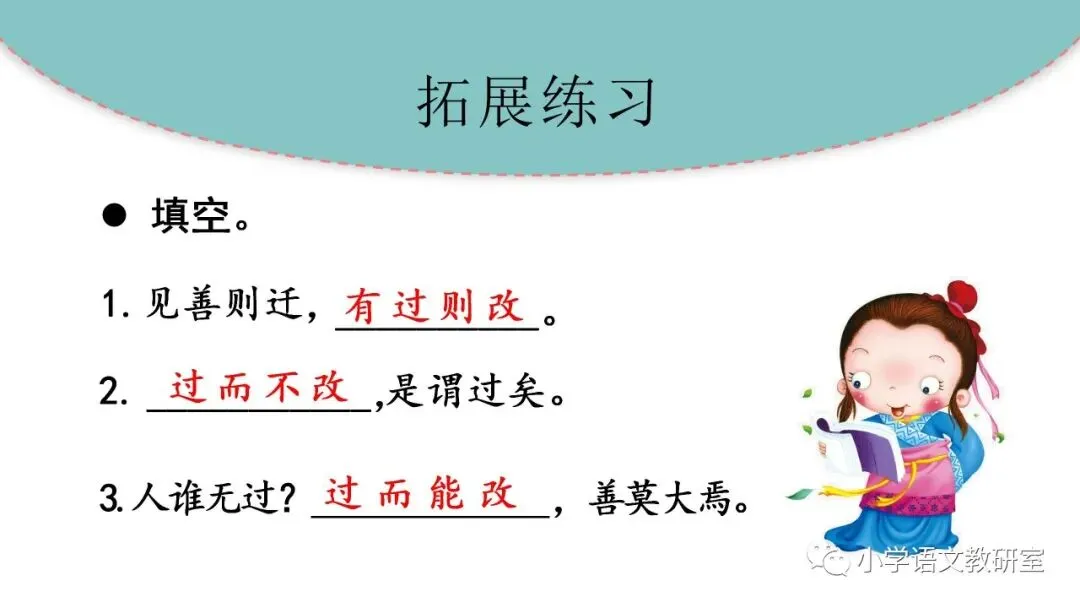 拓展练习

• 填空。

1.见善则迁，有过则改。

2.过而不改,是谓过矣。

3.人谁无过？过而能改，善莫大焉。

小学语文教研室